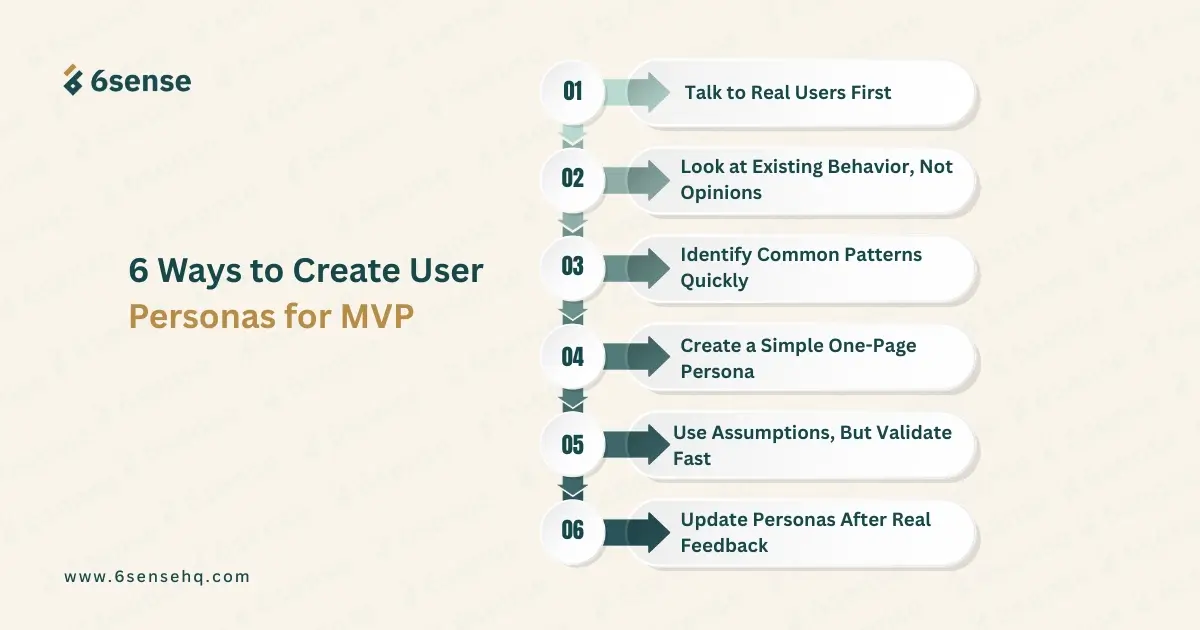 6sense

6 Ways to Create User Personas for MVP

01 Talk to Real Users First

02 Look at Existing Behavior, Not Opinions

03 Identify Common Patterns Quickly

04 Create a Simple One-Page Persona

05 Use Assumptions, But Validate Fast

06 Update Personas After Real Feedback

www.6sensehq.com